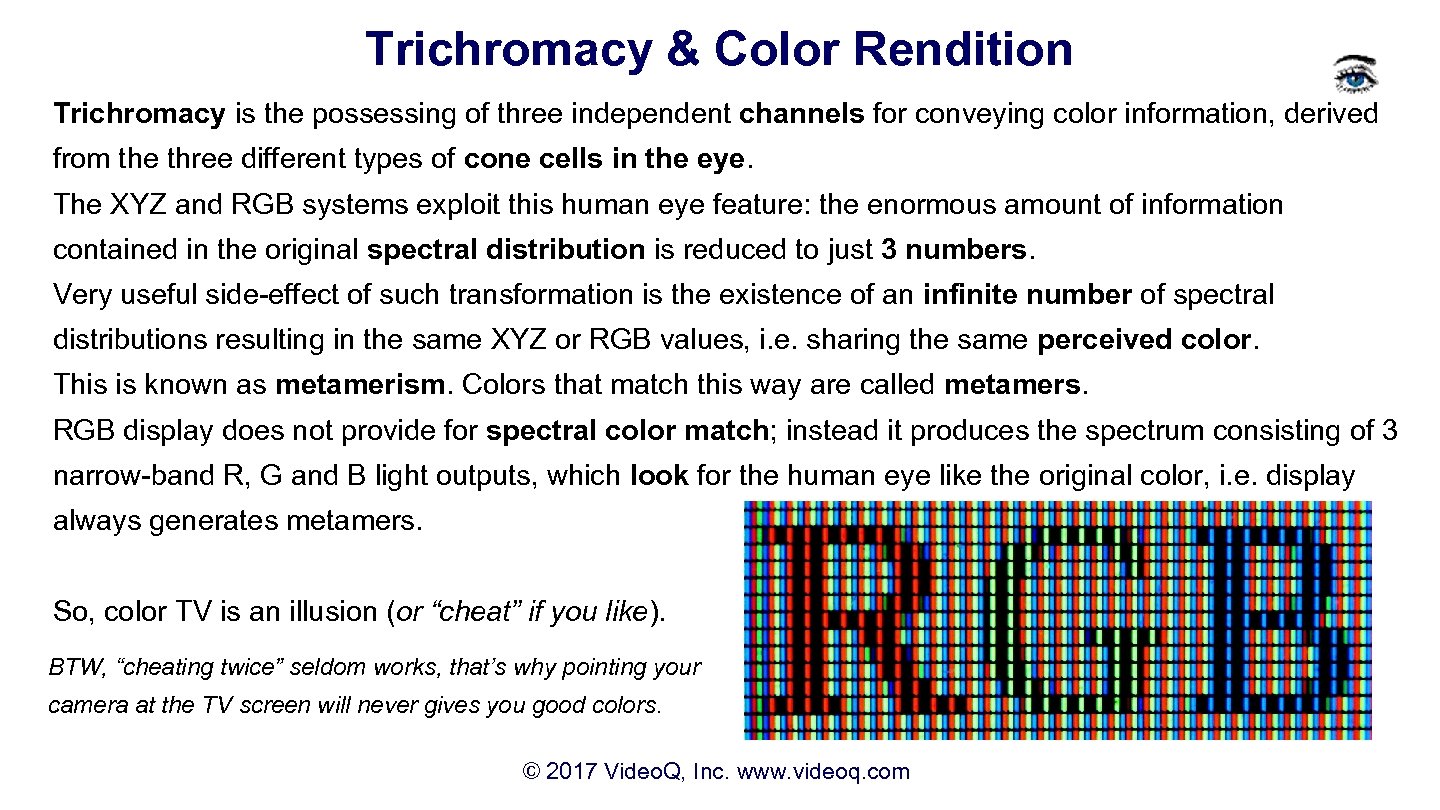 Trichromacy & Color Rendition

Trichromacy is the possessing of three independent channels for conveying color information, derived from the three different types of cone cells in the eye.
The XYZ and RGB systems exploit this human eye feature: the enormous amount of information contained in the original spectral distribution is reduced to just 3 numbers.
Very useful side-effect of such transformation is the existence of an infinite number of spectral distributions resulting in the same XYZ or RGB values, i.e. sharing the same perceived color.
This is known as metamerism. Colors that match this way are called metamers.
RGB display does not provide for spectral color match; instead it produces the spectrum consisting of 3 narrow-band R, G and B light outputs, which look for the human eye like the original color, i.e. display always generates metamers.

So, color TV is an illusion (or “cheat” if you like).

BTW, “cheating twice” seldom works, that’s why pointing your camera at the TV screen will never gives you good colors.

RGB

© 2017 VideoQ, Inc. www.videoq.com